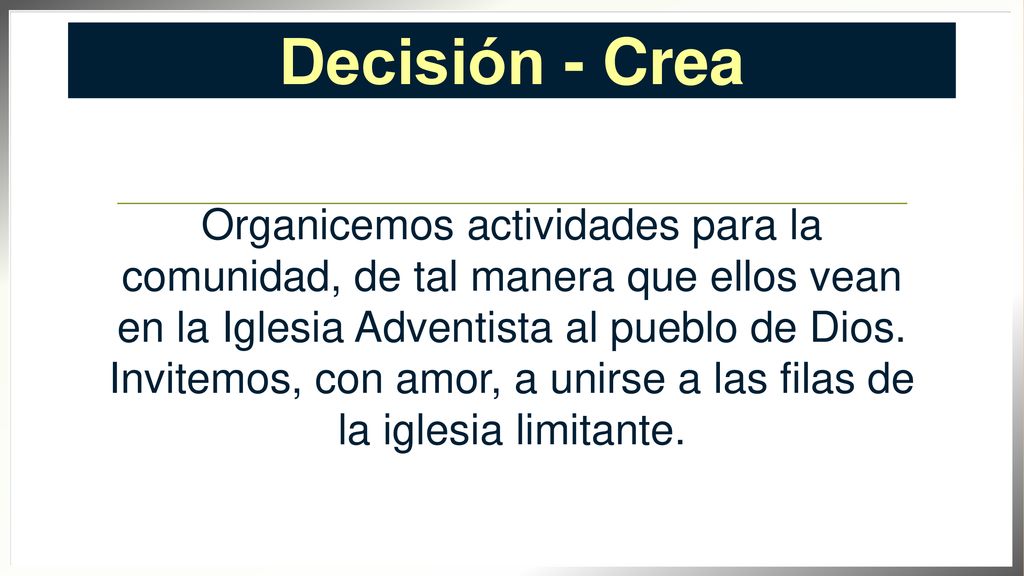 Decisión - Crea

Organicemos actividades para la comunidad, de tal manera que ellos vean en la Iglesia Adventista al pueblo de Dios. Invitemos, con amor, a unirse a las filas de la iglesia limitante.